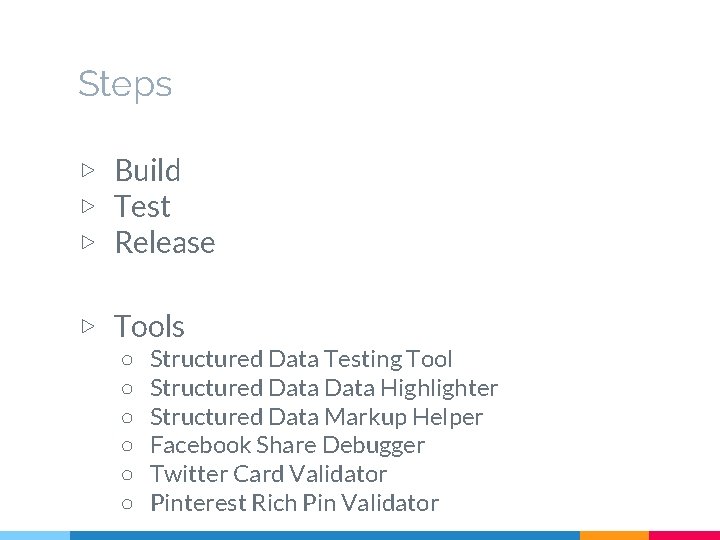 Steps

▷ Build
▷ Test
▷ Release

▷ Tools
○ Structured Data Testing Tool
○ Structured Data Data Highlighter
○ Structured Data Markup Helper
○ Facebook Share Debugger
○ Twitter Card Validator
○ Pinterest Rich Pin Validator